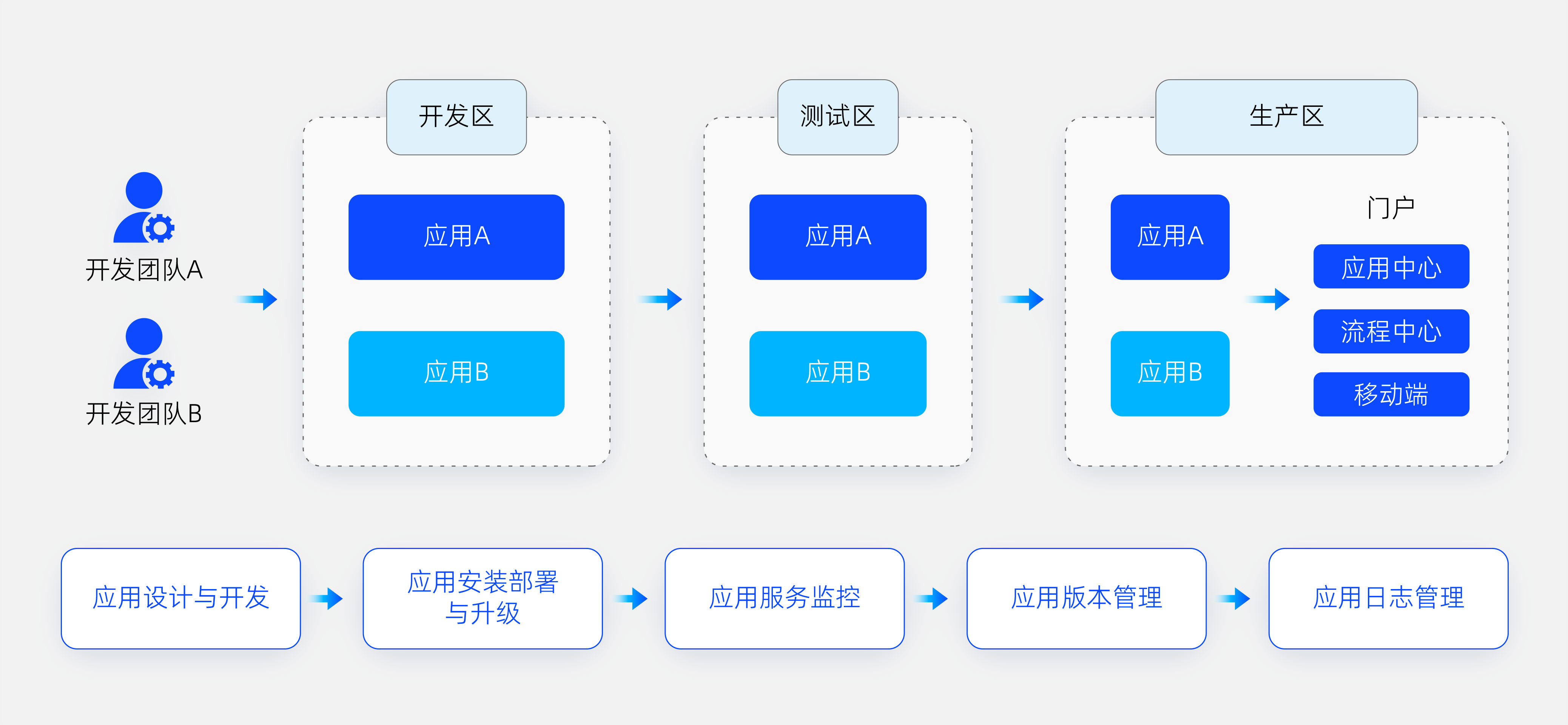 开发团队A

开发团队B

开发区

应用A

应用B

测试区

应用A

应用B

生产区

应用A

应用B

门户

应用中心

流程中心

移动端

应用设计与开发

应用安装部署与升级

应用服务监控

应用版本管理

应用日志管理